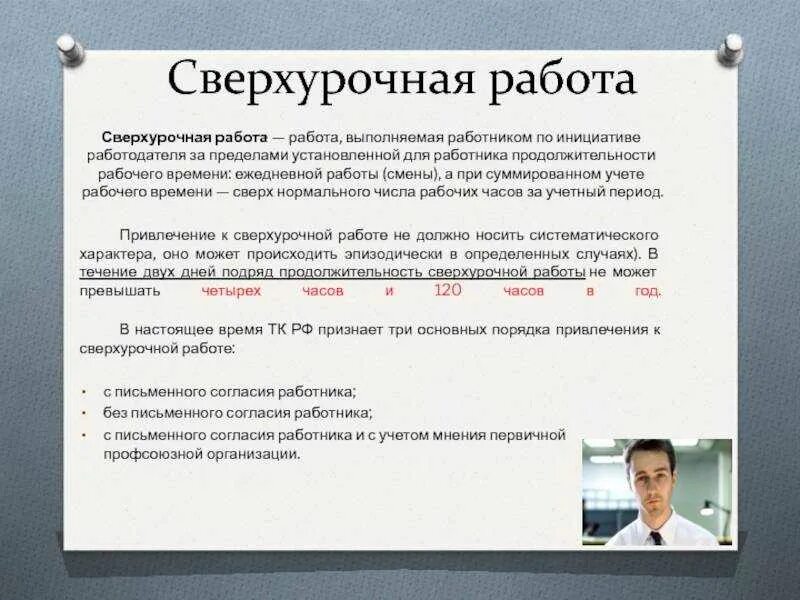 Сверхурочная работа

Сверхурочная работа — работа, выполняемая работником по инициативе работодателя за пределами установленной для работника продолжительности рабочего времени: ежедневной работы (смены), а при суммированном учете рабочего времени — сверх нормального числа рабочих часов за учетный период.

Привлечение к сверхурочной работе не должно носить систематического характера, оно может происходить эпизодически в определенных случаях). В течение двух дней подряд продолжительность сверхурочной работы не может превышать четырех часов и 120 часов в год.

В настоящее время ТК РФ признает три основных порядка привлечения к сверхурочной работе:

• с письменного согласия работника;
• без письменного согласия работника;
• с письменного согласия работника и с учетом мнения первичной профсоюзной организации.